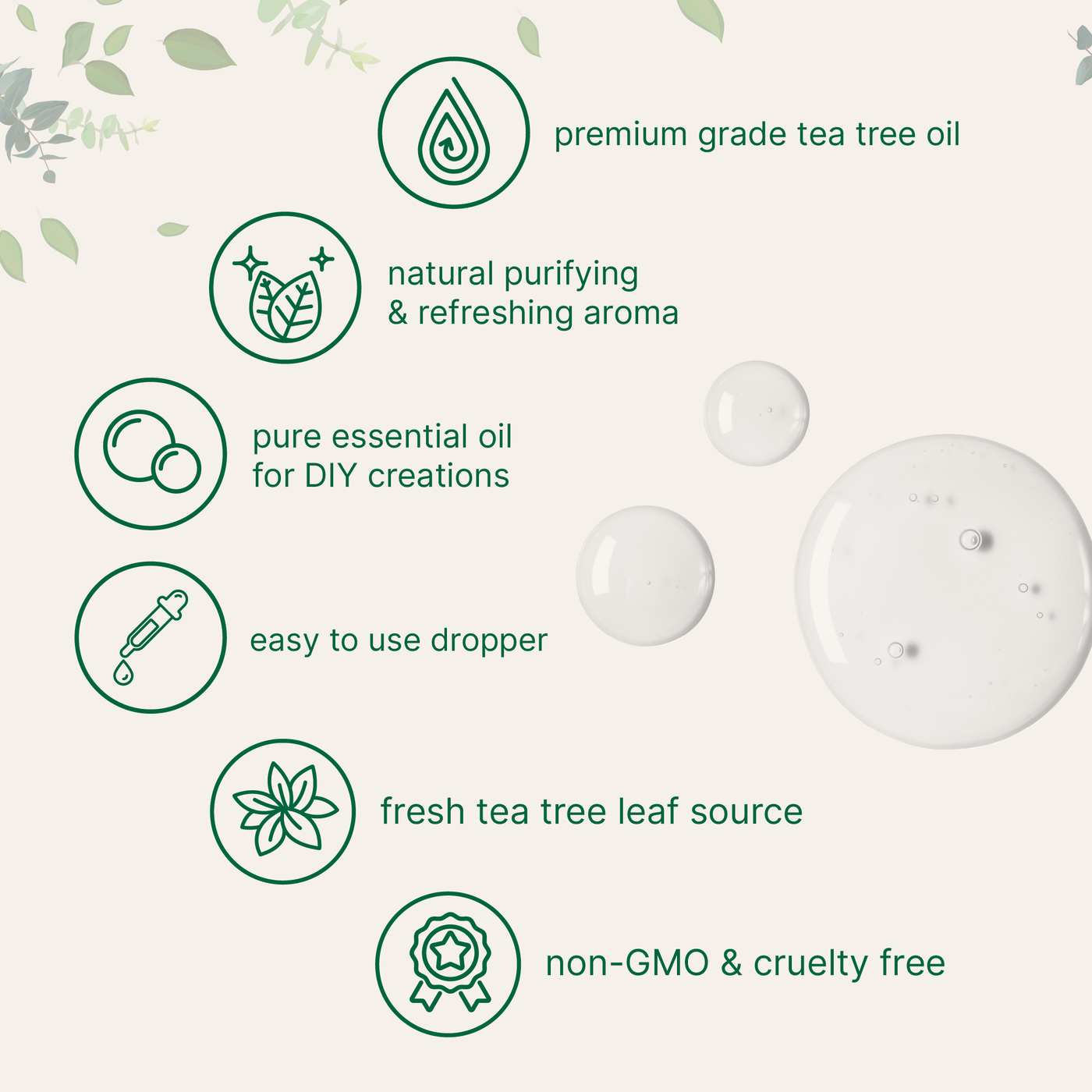 premium grade tea tree oil

natural purifying
& refreshing aroma

pure essential oil
for DIY creations

easy to use dropper

fresh tea tree leaf source

non-GMO & cruelty free